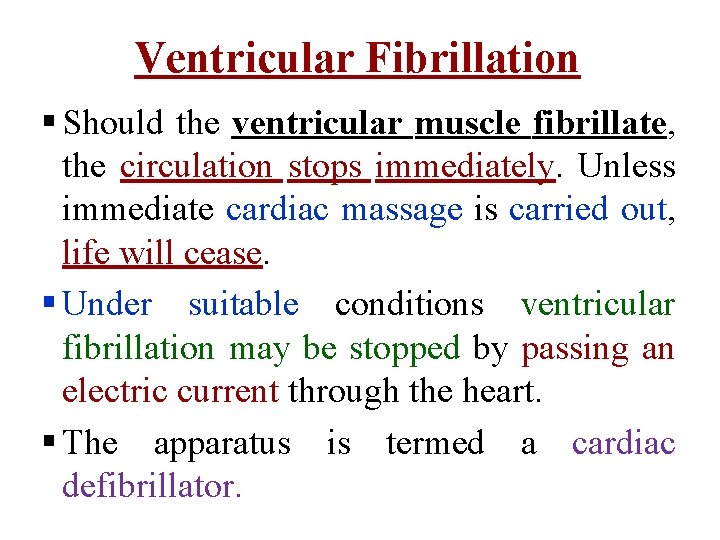 Ventricular Fibrillation

▪ Should the ventricular muscle fibrillate, the circulation stops immediately. Unless immediate cardiac massage is carried out, life will cease.

▪ Under suitable conditions ventricular fibrillation may be stopped by passing an electric current through the heart.

▪ The apparatus is termed a cardiac defibrillator.